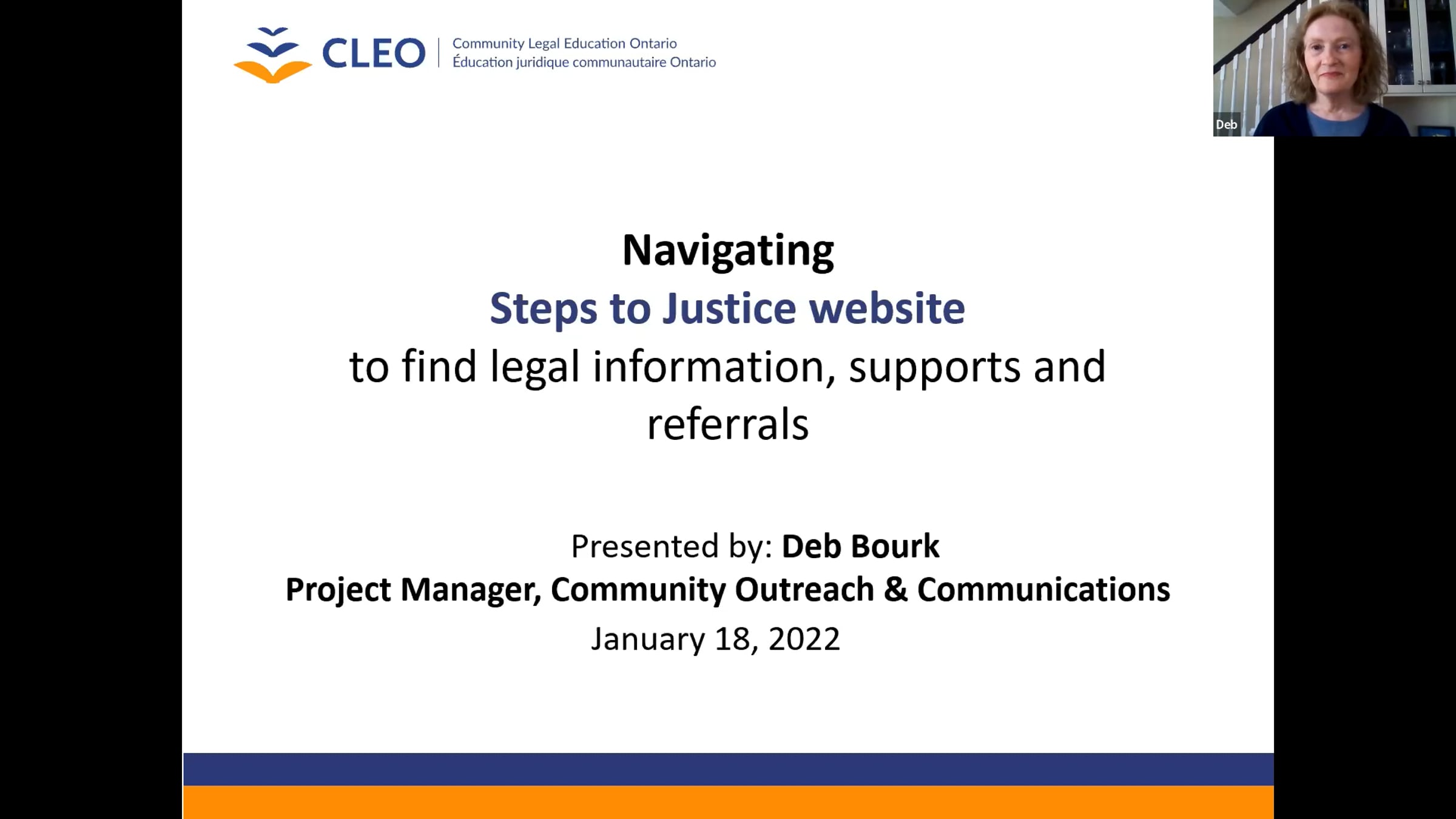 CLEO | Community Legal Education Ontario
Éducation juridique communautaire Ontario

Deb

Navigating
Steps to Justice website
to find legal information, supports and referrals

Presented by: Deb Bourk
Project Manager, Community Outreach & Communications
January 18, 2022